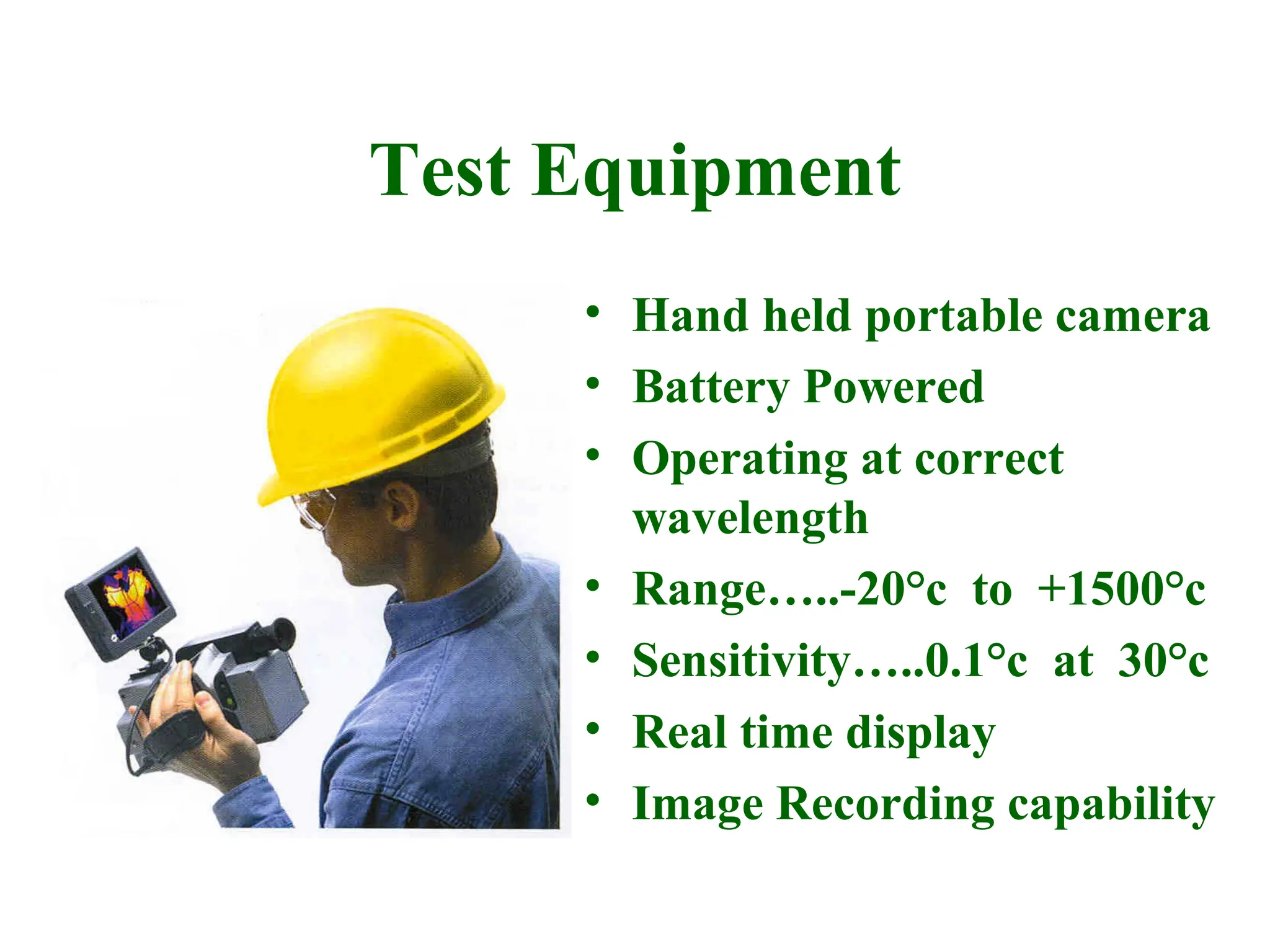 Test Equipment

• Hand held portable camera
• Battery Powered
• Operating at correct wavelength
• Range…..-20°c to +1500°c
• Sensitivity…..0.1°c at 30°c
• Real time display
• Image Recording capability